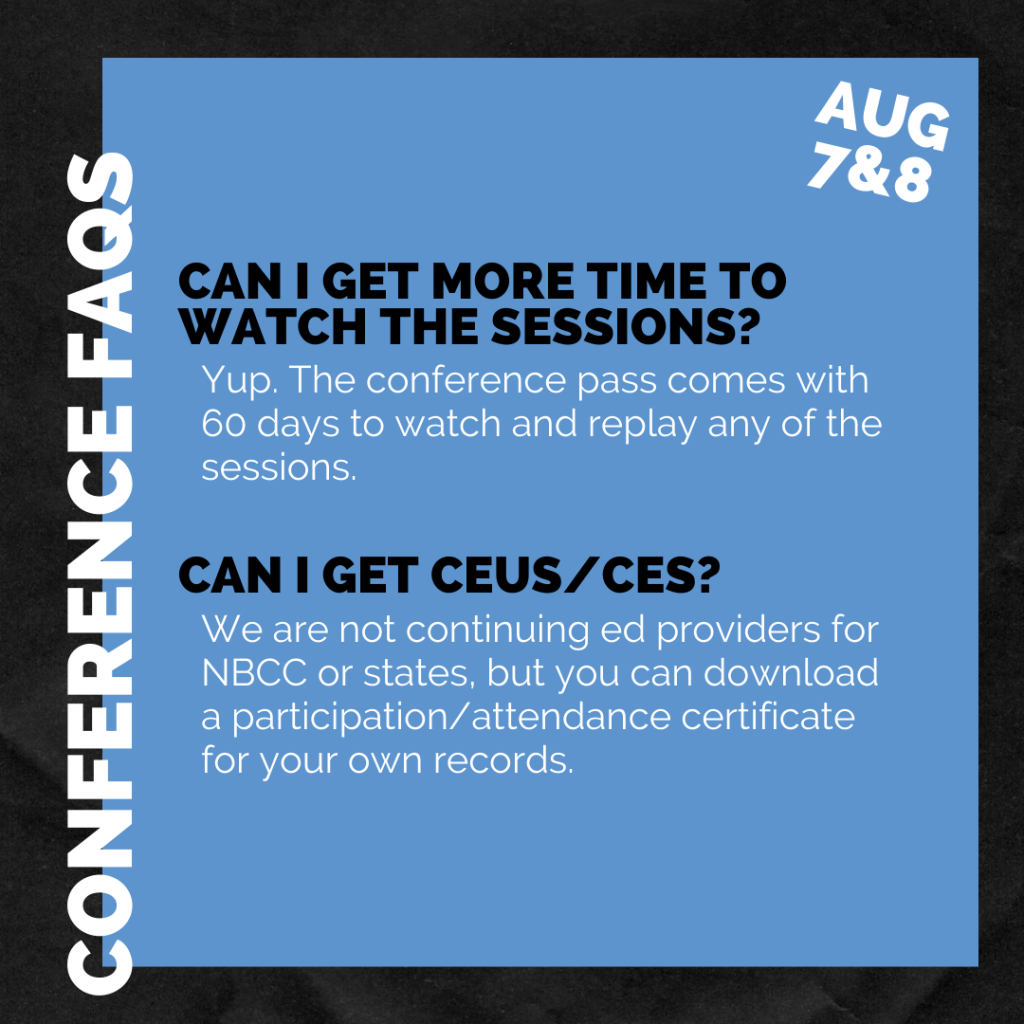 CONFERENCE FAQS

AUG 7&8

CAN I GET MORE TIME TO WATCH THE SESSIONS?

Yup. The conference pass comes with 60 days to watch and replay any of the sessions.

CAN I GET CEUS/CES?

We are not continuing ed providers for NBCC or states, but you can download a participation/attendance certificate for your own records.